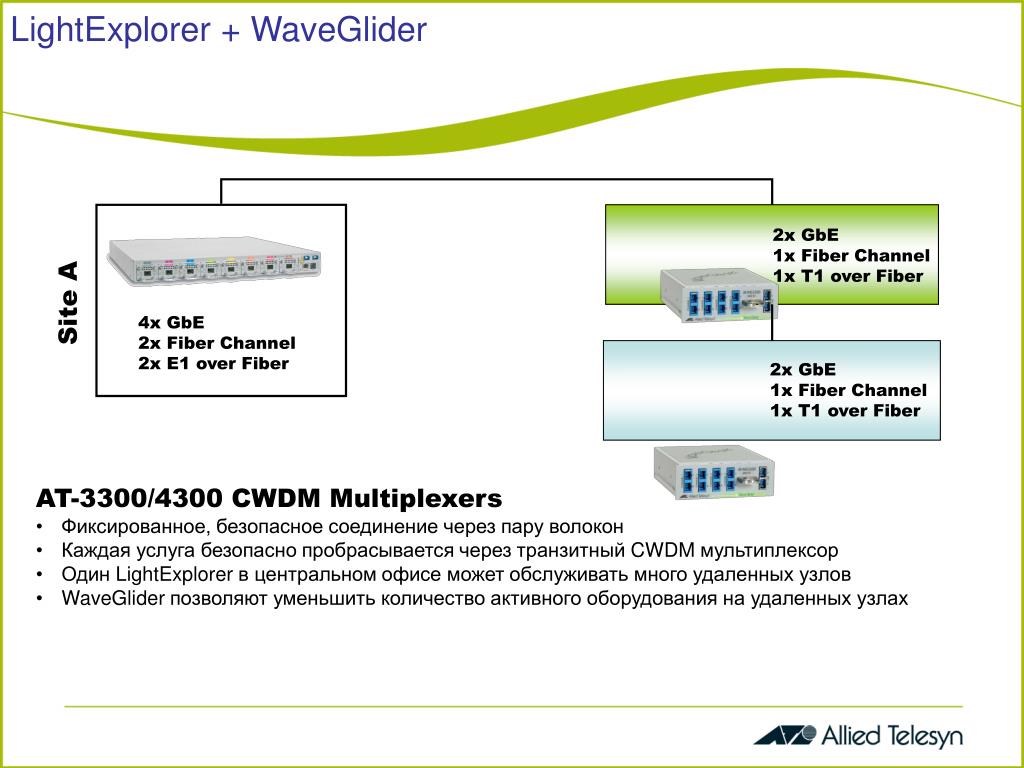 LightExplorer + WaveGlider

Site A

4x GbE
2x Fiber Channel
2x E1 over Fiber

2x GbE
1x Fiber Channel
1x T1 over Fiber

2x GbE
1x Fiber Channel
1x T1 over Fiber

AT-3300/4300 CWDM Multiplexers
• Фиксированное, безопасное соединение через пару волокон
• Каждая услуга безопасно пробрасывается через транзитный CWDM мультиплексор
• Один LightExplorer в центральном офисе может обслуживать много удаленных узлов
• WaveGlider позволяют уменьшить количество активного оборудования на удаленных узлах

Allied Telesyn